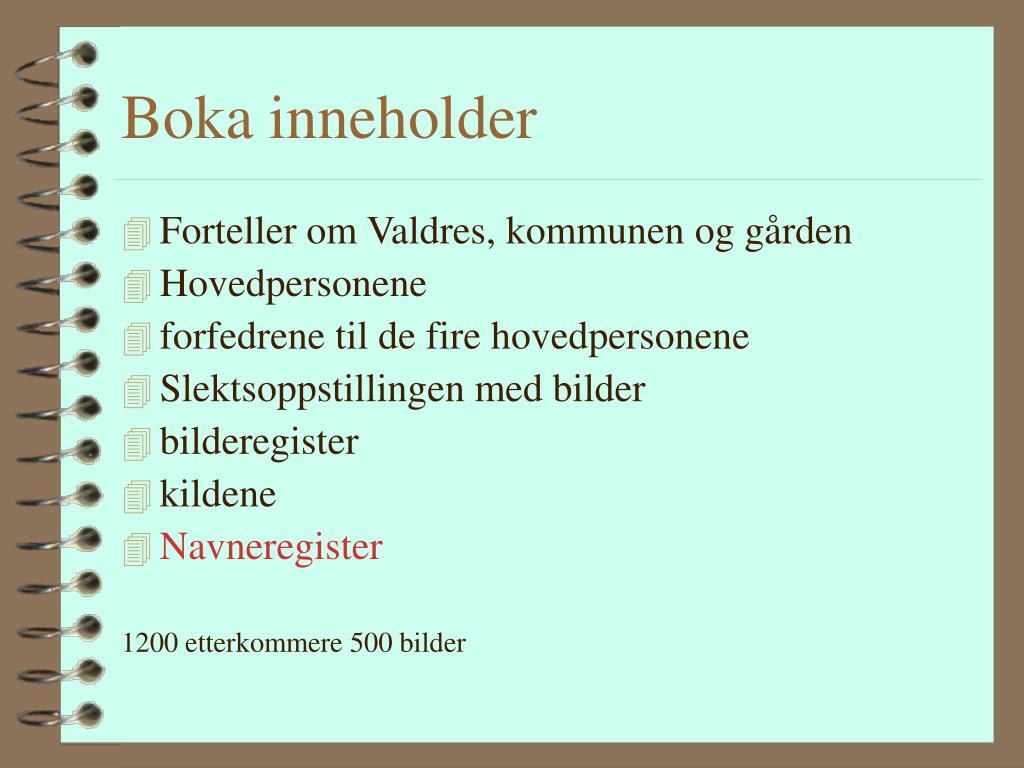 Boka inneholder

Forteller om Valdres, kommunen og gården
Hovedpersonene
forfedrene til de fire hovedpersonene
Slektsoppstillingen med bilder
bilderegister
kildene
Navneregister

1200 etterkommere 500 bilder